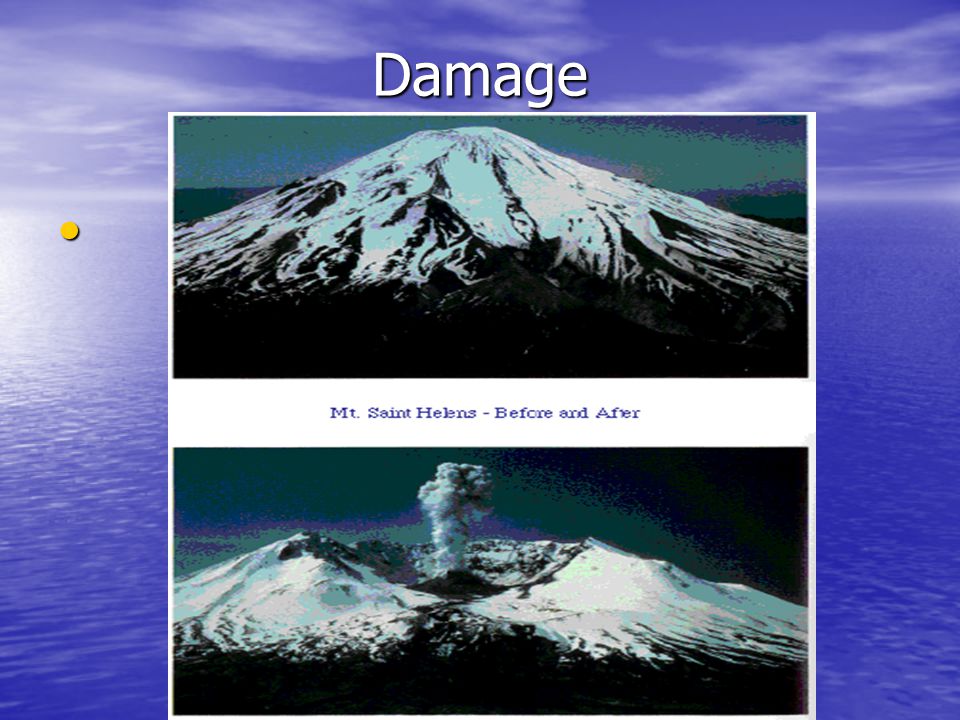 Damage

Mt. Saint Helens - Before and After